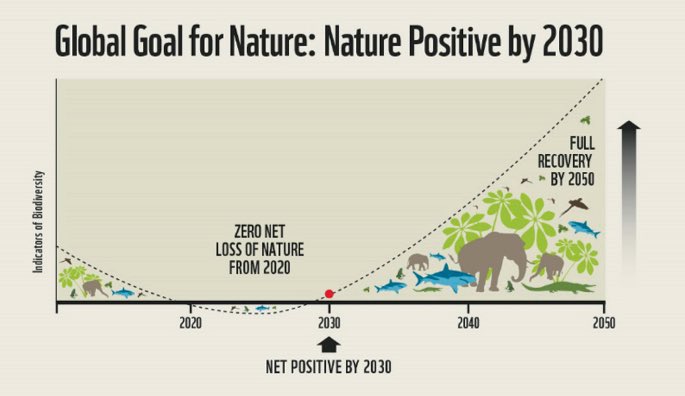 Global Goal for Nature: Nature Positive by 2030

Indicators of Biodiversity

ZERO NET LOSS OF NATURE FROM 2020

FULL RECOVERY BY 2050

2020

2030

2040

2050

NET POSITIVE BY 2030